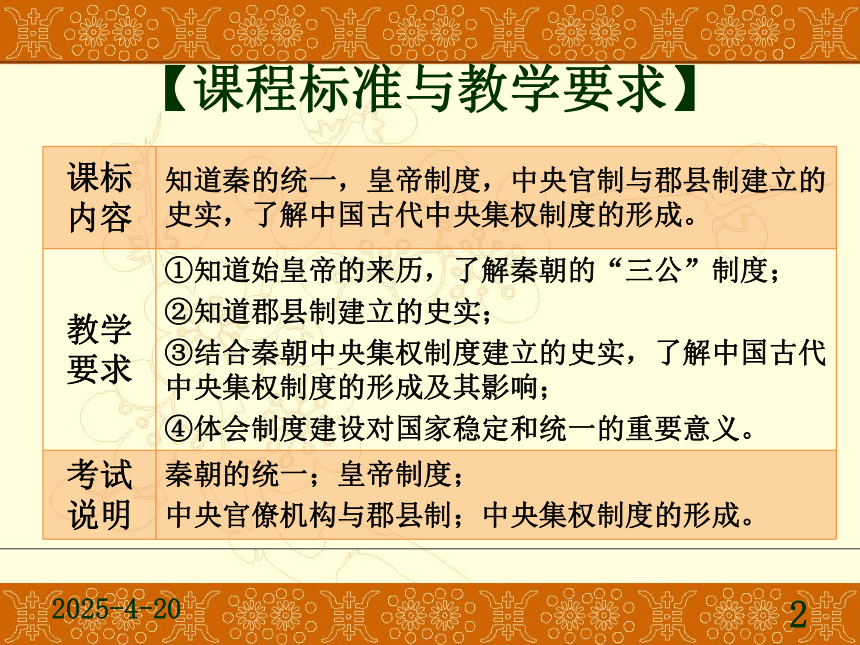 【课程标准与教学要求】

| 课标内容 | 知道秦的统一，皇帝制度，中央官制与郡县制建立的史实，了解中国古代中央集权制度的形成。 |
|---|---|
| 教学要求 | ①知道始皇帝的来历，了解秦朝的“三公”制度；<br>②知道郡县制建立的史实；<br>③结合秦朝中央集权制度建立的史实，了解中国古代中央集权制度的形成及其影响；<br>④体会制度建设对国家稳定和统一的重要意义。 |
| 考试说明 | 秦朝的统一；皇帝制度；<br>中央官僚机构与郡县制；中央集权制度的形成。 |

2025-4-20

2